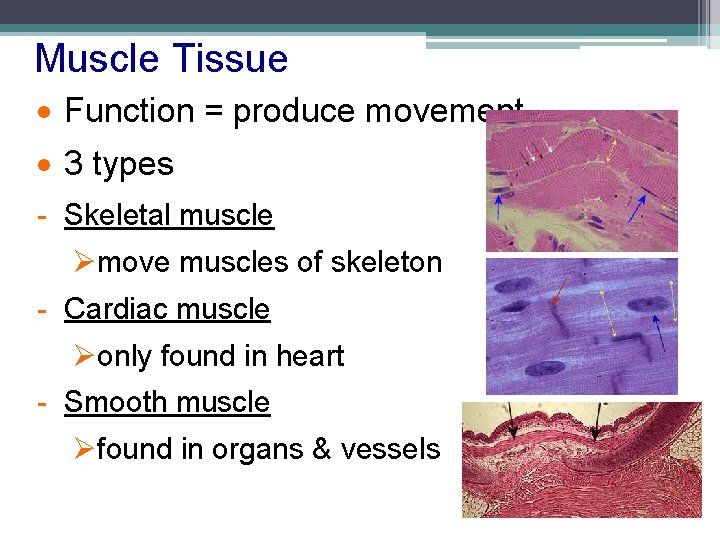 Muscle Tissue

• Function = produce movement

• 3 types

- Skeletal muscle

➢move muscles of skeleton

- Cardiac muscle

➢only found in heart

- Smooth muscle

➢found in organs & vessels